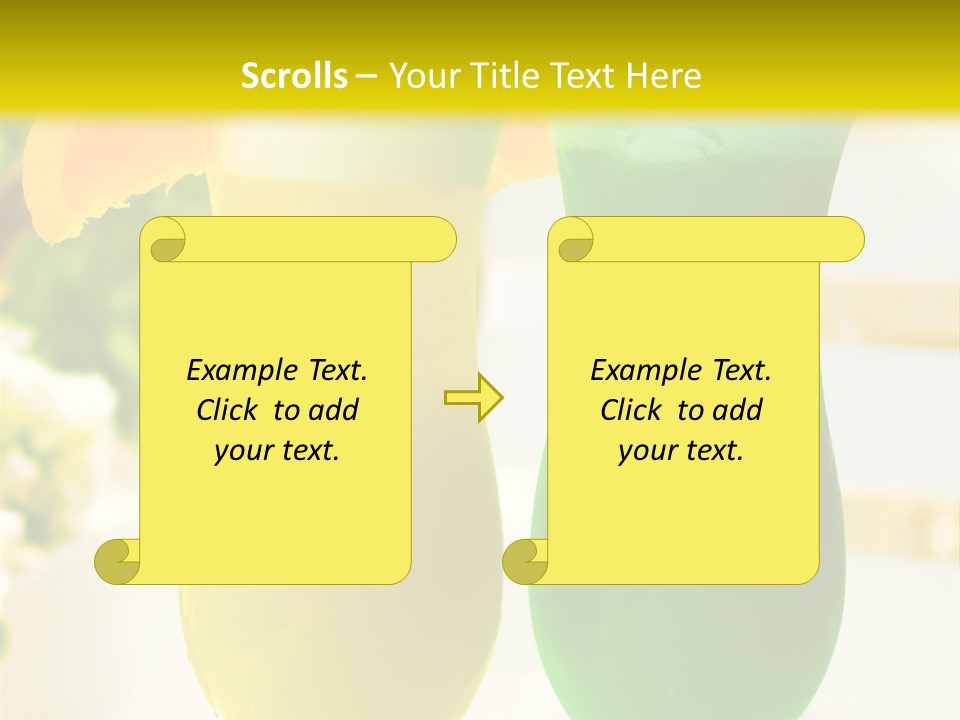 Scrolls – Your Title Text Here

Example Text. Click to add your text.

Example Text. Click to add your text.